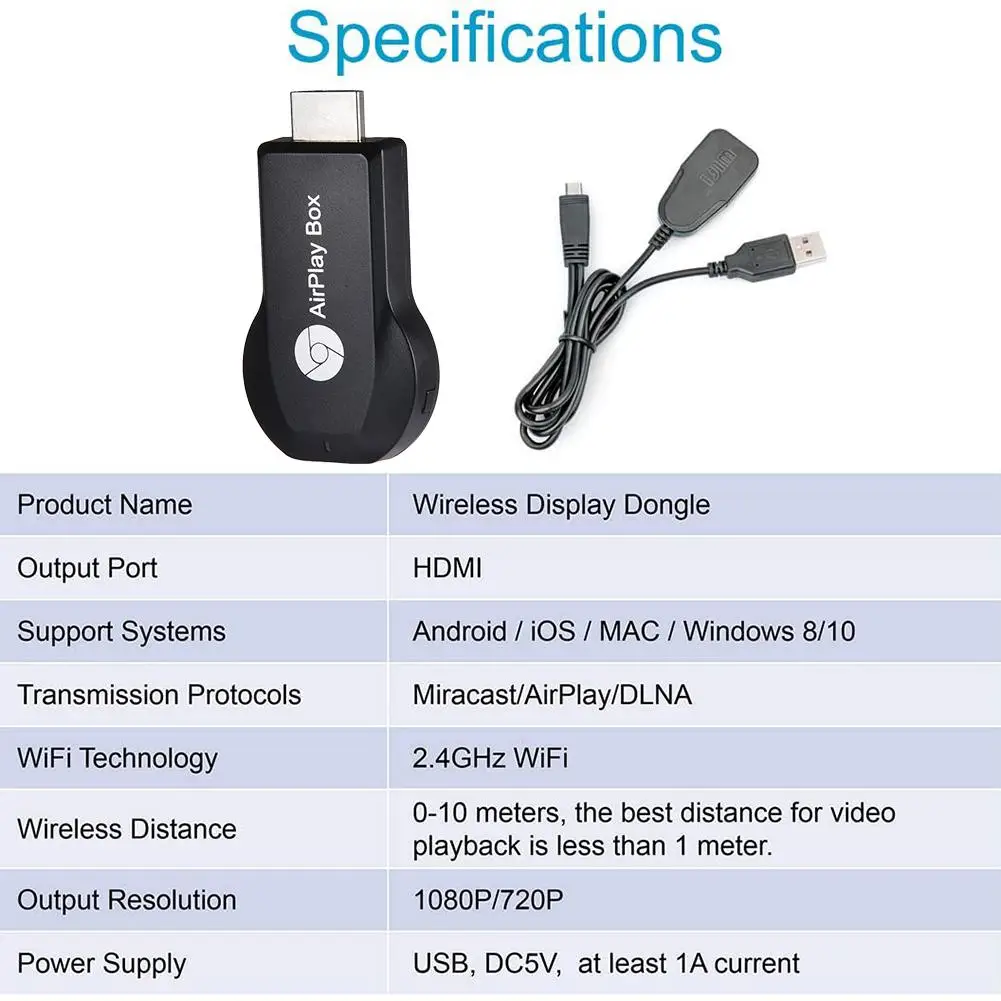 Specifications

AirPlay Box

| Product Name | Wireless Display Dongle |
|---|---|
| Output Port | HDMI |
| Support Systems | Android / iOS / MAC / Windows 8/10 |
| Transmission Protocols | Miracast/AirPlay/DLNA |
| WiFi Technology | 2.4GHz WiFi |
| Wireless Distance | 0-10 meters, the best distance for video playback is less than 1 meter. |
| Output Resolution | 1080P/720P |
| Power Supply | USB, DC5V, at least 1A current |